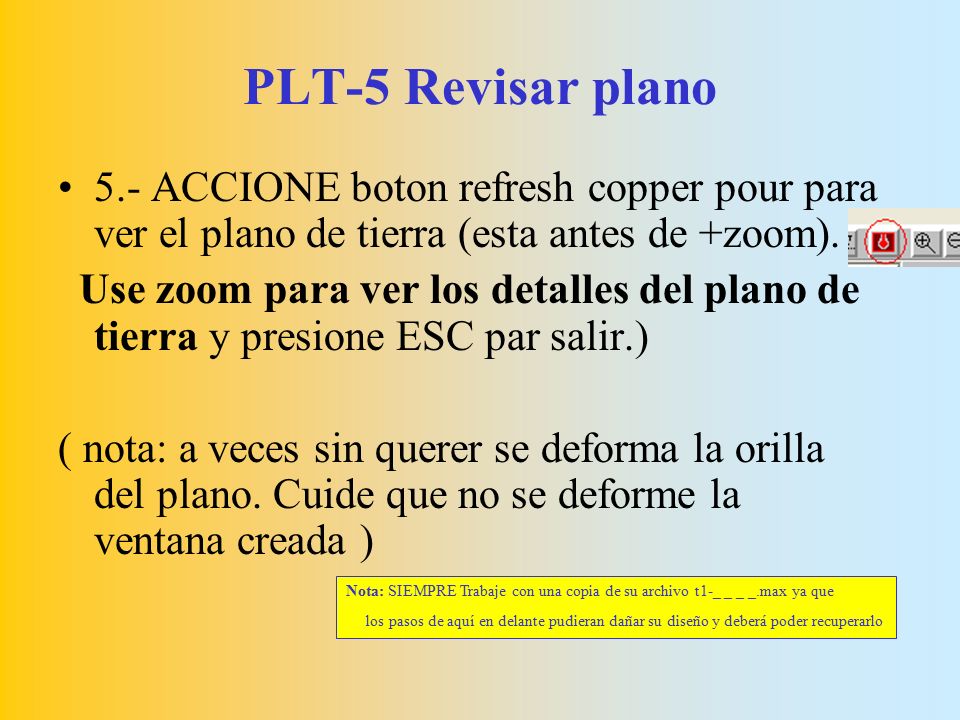 PLT-5 Revisar plano

• 5.- ACCIONE boton refresh copper pour para ver el plano de tierra (esta antes de +zoom).

Use zoom para ver los detalles del plano de tierra y presione ESC par salir.)

( nota: a veces sin querer se deforma la orilla del plano. Cuide que no se deforme la ventana creada )

Nota: SIEMPRE Trabaje con una copia de su archivo t1-_ _ _ _.max ya que los pasos de aquí en delante pudieran dañar su diseño y deberá poder recuperarlo